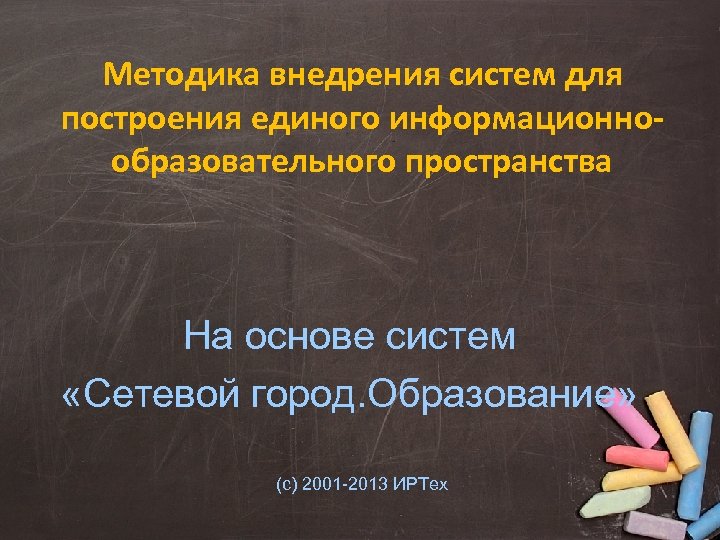 Методика внедрения систем для построения единого информационно-образовательного пространства

На основе систем «Сетевой город.Образование»

(с) 2001-2013 ИРТех